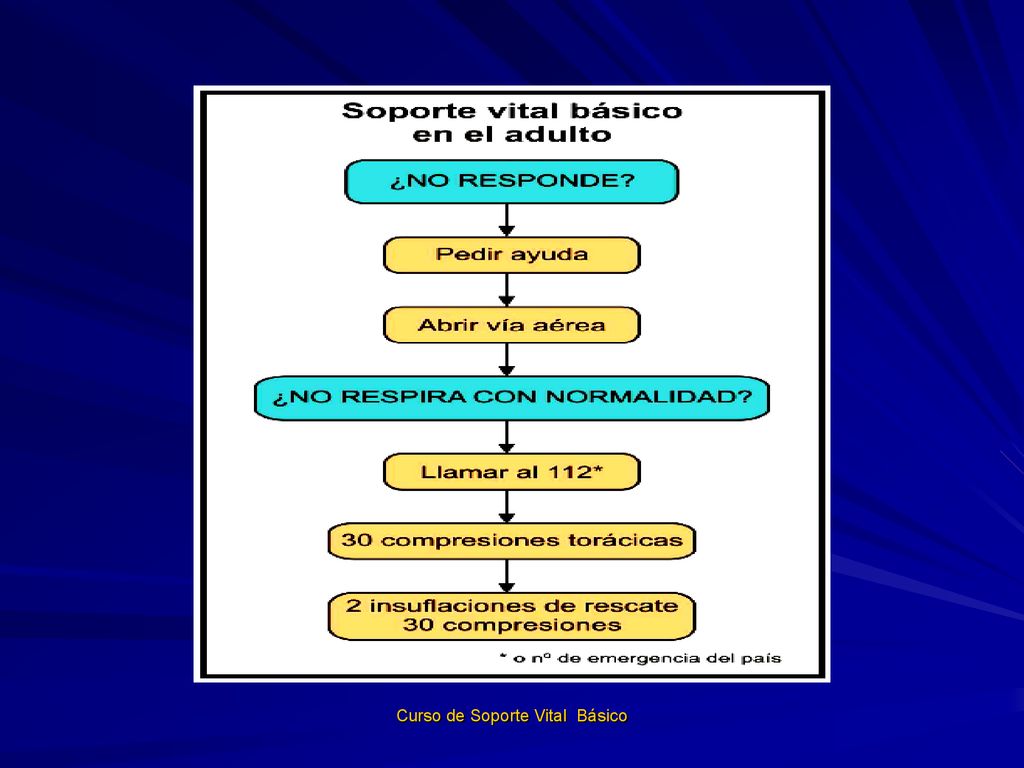 Soporte vital básico
en el adulto

¿NO RESPONDE?

Pedir ayuda

Abrir vía aérea

¿NO RESPIRA CON NORMALIDAD?

Llamar al 112*

30 compresiones torácicas

2 insuflaciones de rescate
30 compresiones

* o nº de emergencia del país

Curso de Soporte Vital Básico